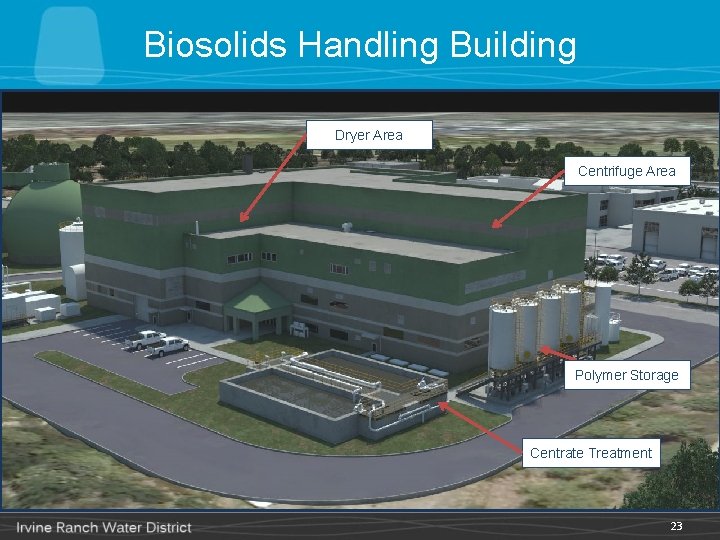 Biosolids Handling Building

Dryer Area

Centrifuge Area

Polymer Storage

Centrate Treatment

Irvine Ranch Water District

23